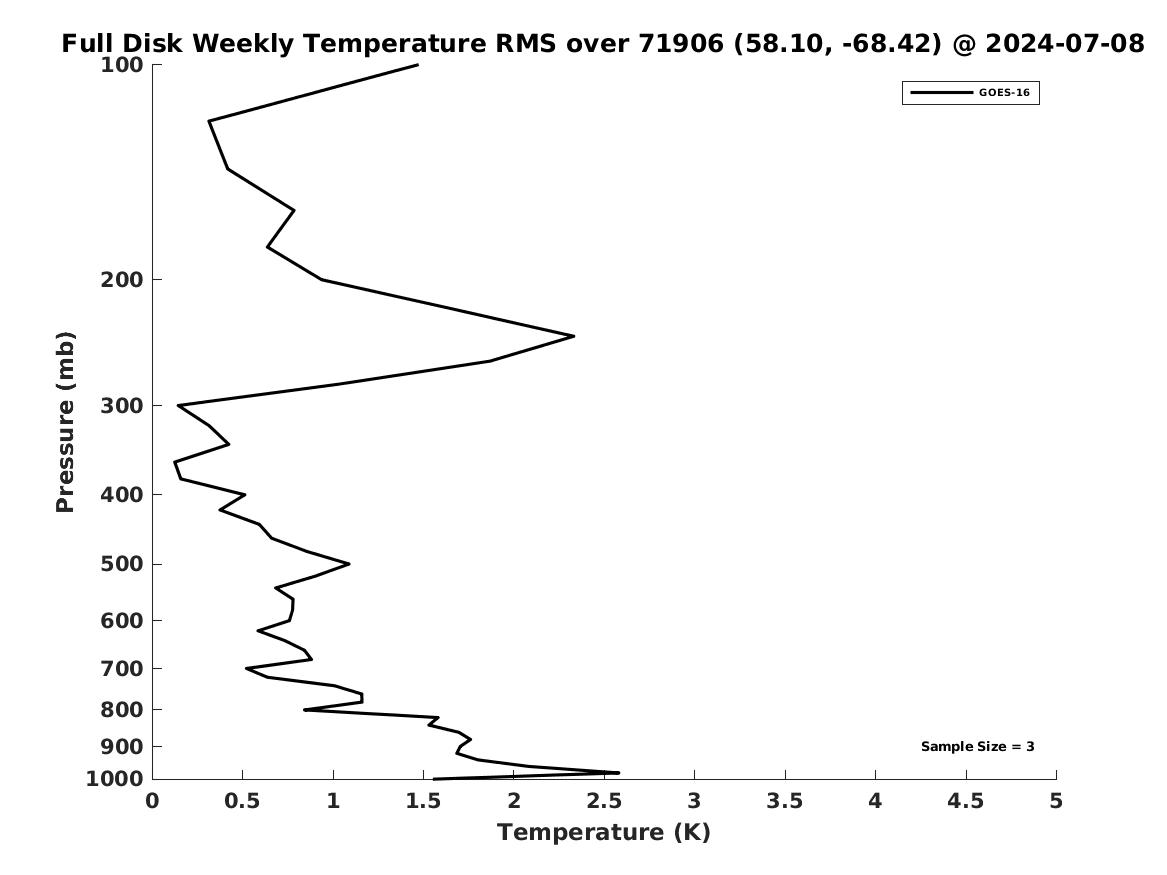 Full Disk Weekly Temperature RMS over 71906 (58.10, -68.42) @ 2024-07-08

GOES-16

Pressure (mb)

100
200
300
400
500
600
700
800
900
1000

Sample Size = 3

0 0.5 1 1.5 2 2.5 3 3.5 4 4.5 5

Temperature (K)